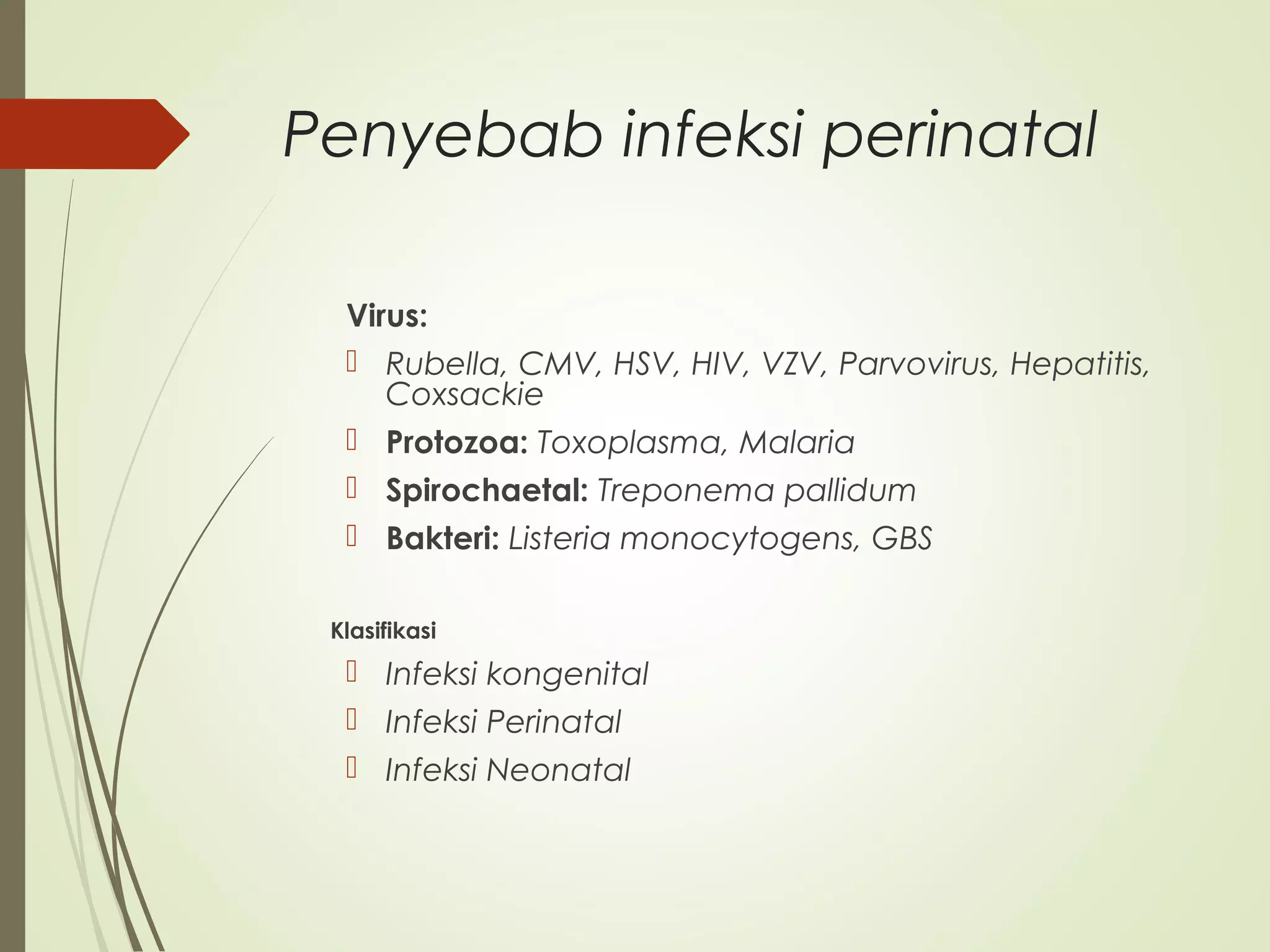 Penyebab infeksi perinatal

Virus:

Rubella, CMV, HSV, HIV, VZV, Parvovirus, Hepatitis, Coxsackie

Protozoa: Toxoplasma, Malaria

Spirochaetal: Treponema pallidum

Bakteri: Listeria monocytogens, GBS

Klasifikasi

Infeksi kongenital

Infeksi Perinatal

Infeksi Neonatal